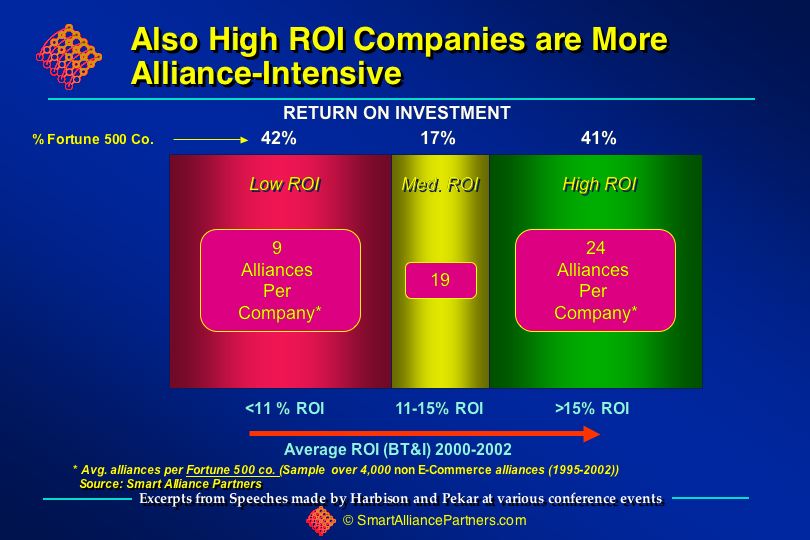 Also High ROI Companies are More Alliance-Intensive

RETURN ON INVESTMENT

% Fortune 500 Co. 42% 17% 41%

Low ROI

9 Alliances Per Company*

Med. ROI

19

High ROI

24 Alliances Per Company*

<11 % ROI 11-15% ROI >15% ROI

Average ROI (BT&I) 2000-2002

* Avg. alliances per Fortune 500 co. (Sample over 4,000 non E-Commerce alliances (1995-2002))
Source: Smart Alliance Partners

Excerpts from Speeches made by Harbison and Pekar at various conference events

© SmartAlliancePartners.com